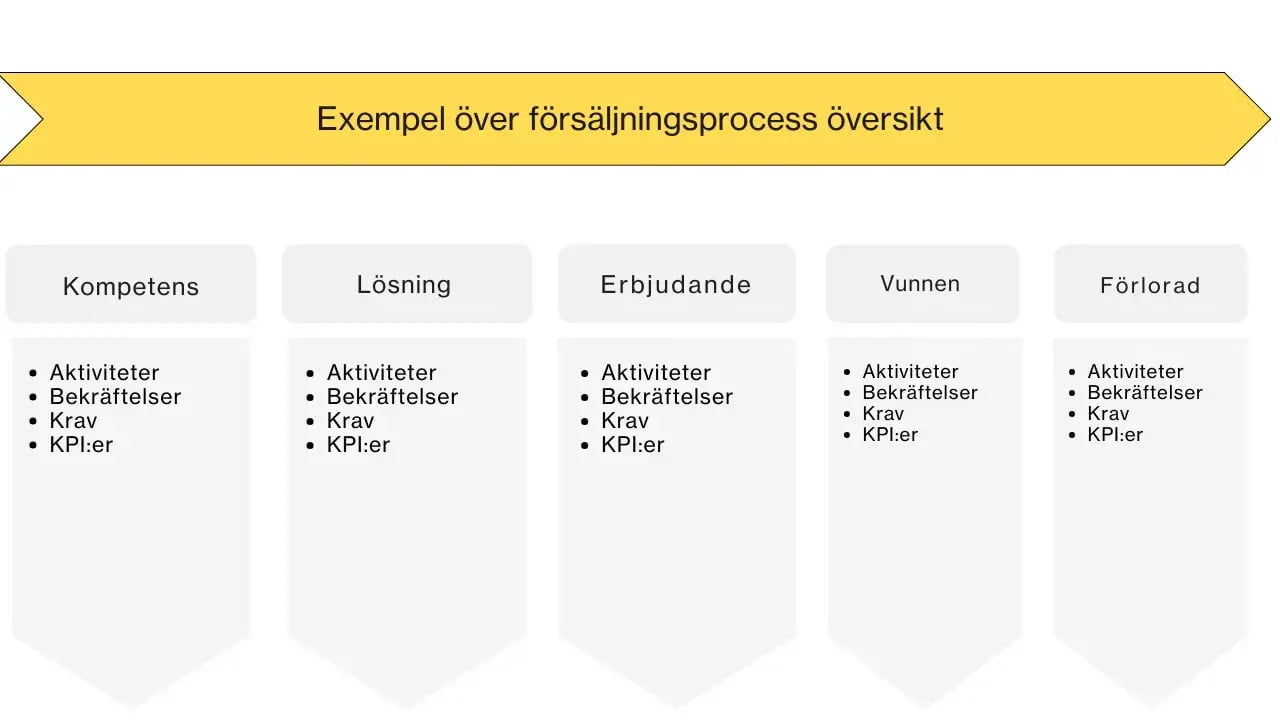 Exempel över försäljningsprocess översikt

Kompetens

- Aktiviteter
- Bekräftelser
- Krav
- KPI:er

Lösning

- Aktiviteter
- Bekräftelser
- Krav
- KPI:er

Erbjudande

- Aktiviteter
- Bekräftelser
- Krav
- KPI:er

Vunnen

- Aktiviteter
- Bekräftelser
- Krav
- KPI:er

Förlorad

- Aktiviteter
- Bekräftelser
- Krav
- KPI:er